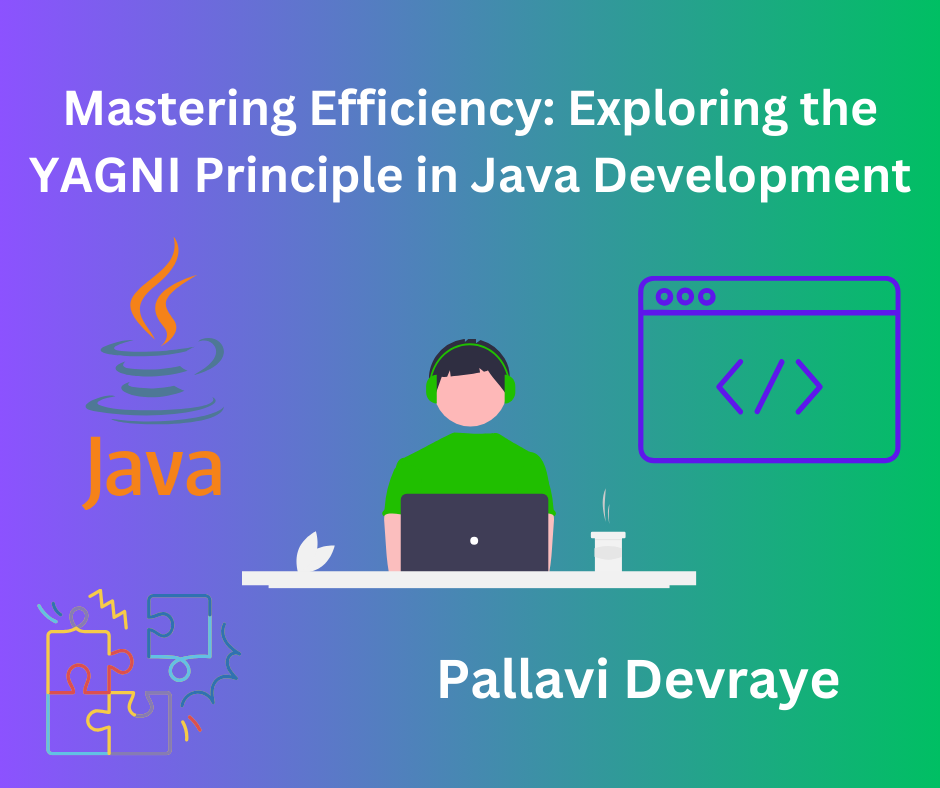 Mastering Efficiency: Exploring the YAGNI Principle in Java Development

Java

</>

Pallavi Devraye